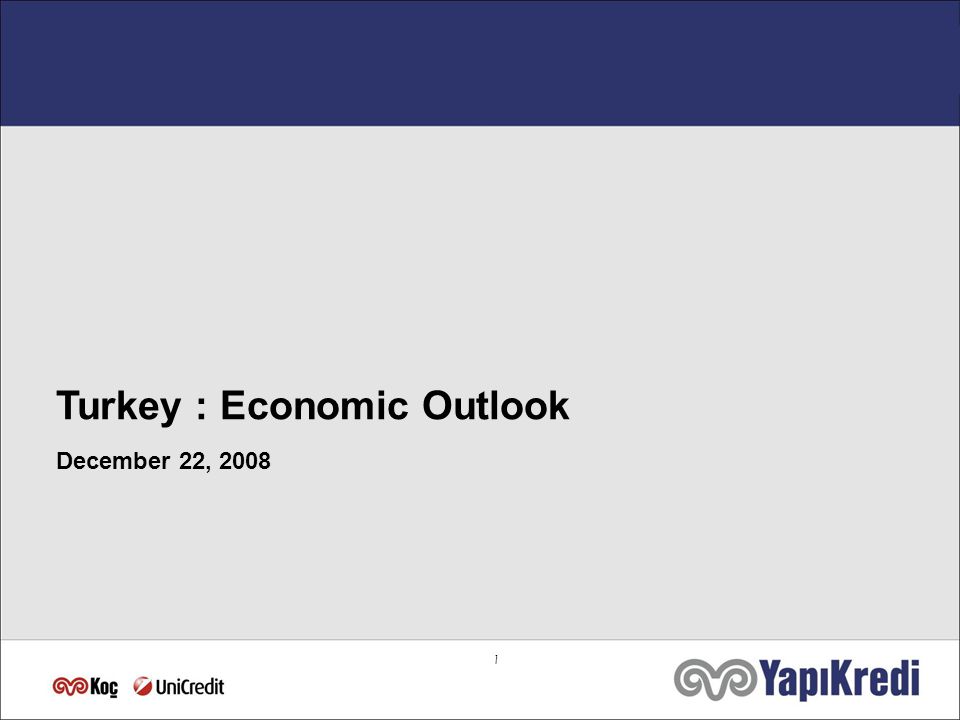 Turkey : Economic Outlook

December 22, 2008

1

Koç UniCredit

YapıKredi